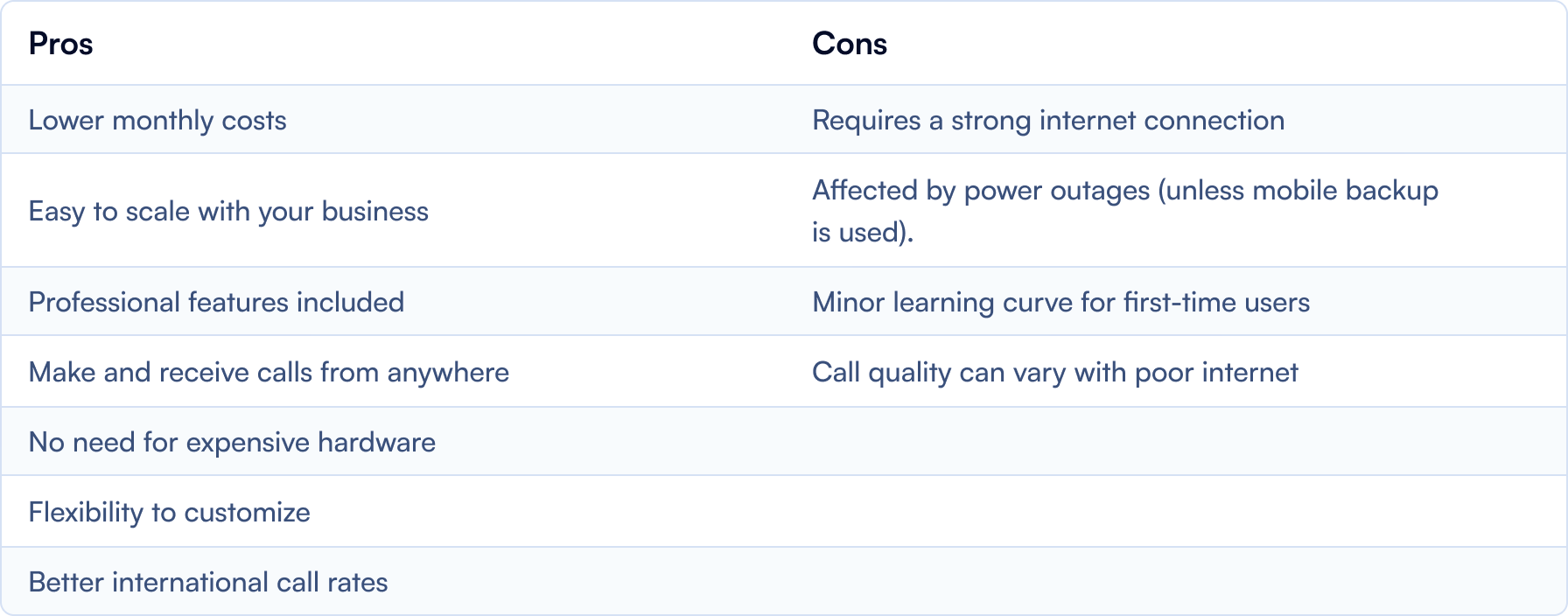 | Pros | Cons |
|---|---|
| Lower monthly costs | Requires a strong internet connection |
| Easy to scale with your business | Affected by power outages (unless mobile backup is used). |
| Professional features included | Minor learning curve for first-time users |
| Make and receive calls from anywhere | Call quality can vary with poor internet |
| No need for expensive hardware | |
| Flexibility to customize | |
| Better international call rates | |